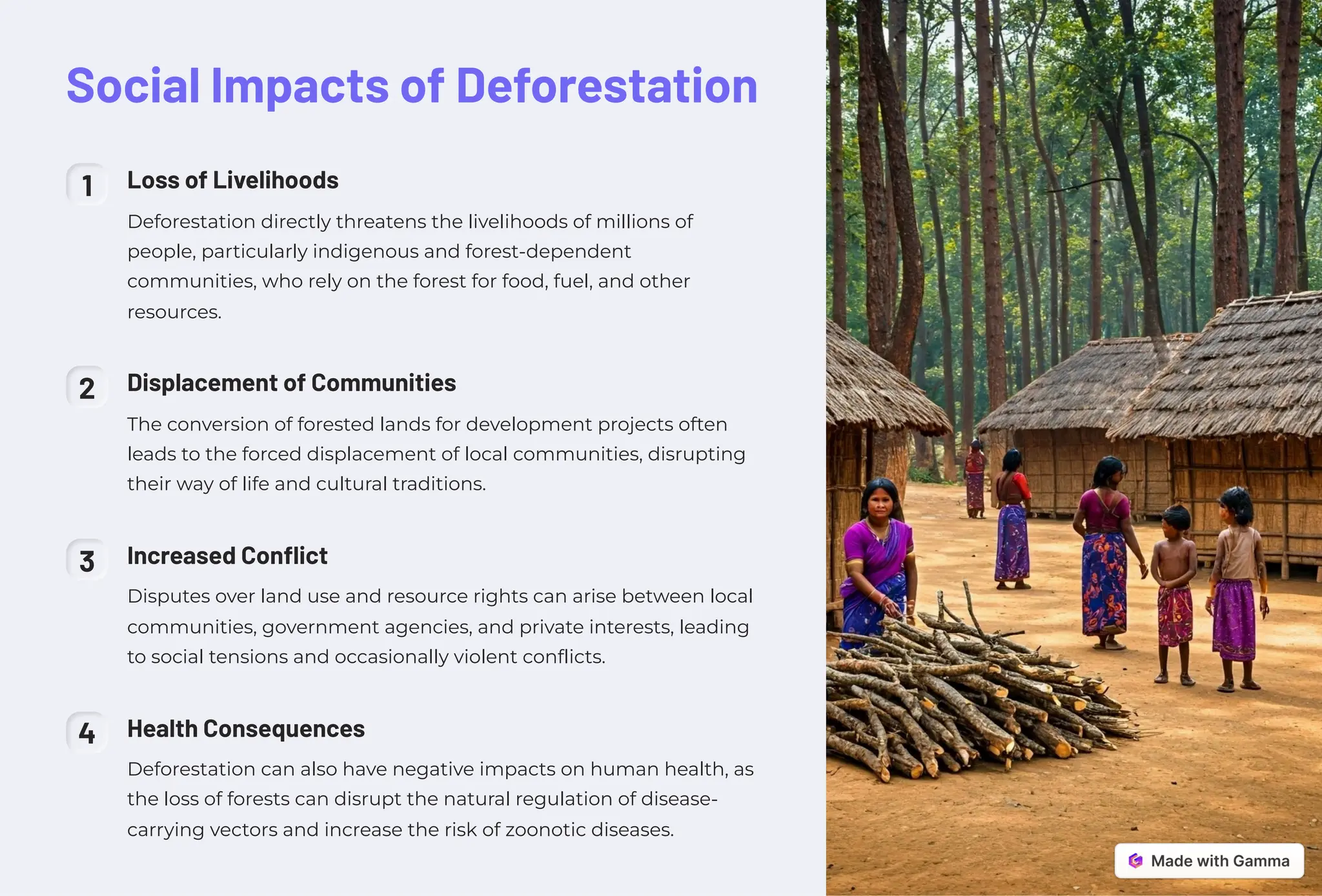 Social Impacts of Deforestation

1
Loss of Livelihoods

Deforestation directly threatens the livelihoods of millions of people, particularly indigenous and forest-dependent communities, who rely on the forest for food, fuel, and other resources.

2
Displacement of Communities

The conversion of forested lands for development projects often leads to the forced displacement of local communities, disrupting their way of life and cultural traditions.

3
Increased Conflict

Disputes over land use and resource rights can arise between local communities, government agencies, and private interests, leading to social tensions and occasionally violent conflicts.

4
Health Consequences

Deforestation can also have negative impacts on human health, as the loss of forests can disrupt the natural regulation of disease-carrying vectors and increase the risk of zoonotic diseases.

Made with Gamma